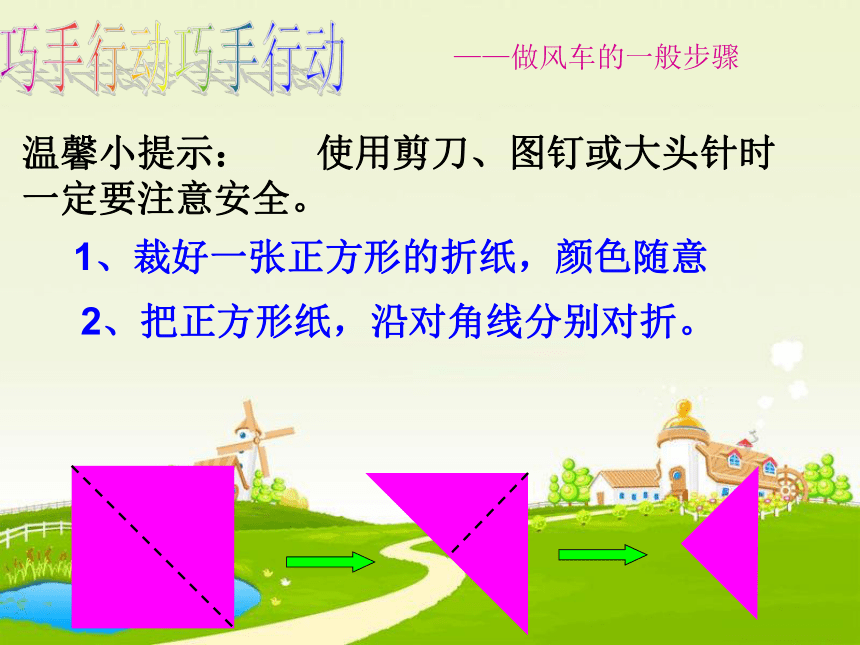 巧手行动巧手行动

——做风车的一般步骤

温馨小提示：　　使用剪刀、图钉或大头针时一定要注意安全。

1、裁好一张正方形的折纸，颜色随意

2、把正方形纸，沿对角线分别对折。